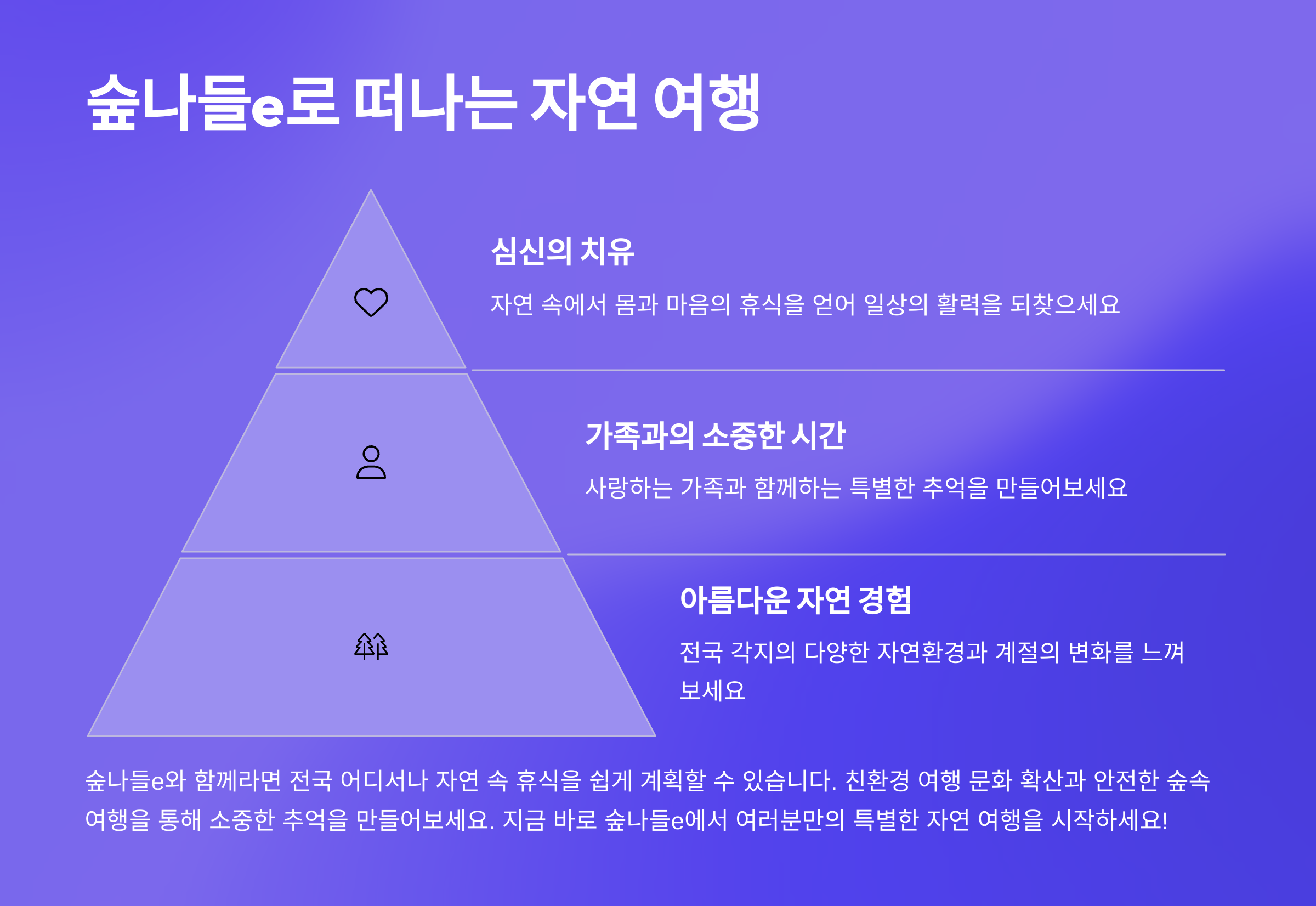 숲나들e로 떠나는 자연 여행

심신의 치유

자연 속에서 몸과 마음의 휴식을 얻어 일상의 활력을 되찾으세요

가족과의 소중한 시간

사랑하는 가족과 함께하는 특별한 추억을 만들어보세요

아름다운 자연 경험

전국 각지의 다양한 자연환경과 계절의 변화를 느껴보세요

숲나들e와 함께라면 전국 어디서나 자연 속 휴식을 쉽게 계획할 수 있습니다. 친환경 여행 문화 확산과 안전한 숲속 여행을 통해 소중한 추억을 만들어보세요. 지금 바로 숲나들e에서 여러분만의 특별한 자연 여행을 시작하세요!